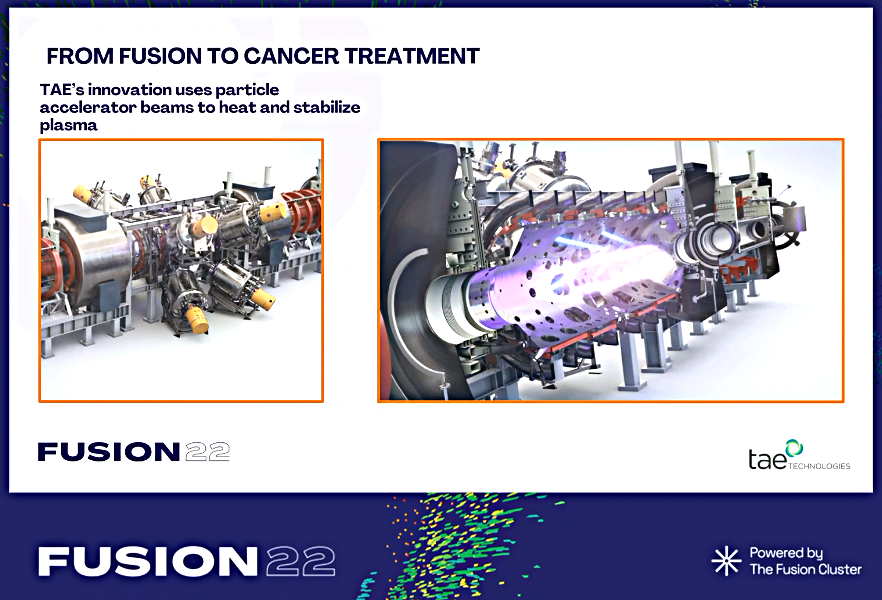 FROM FUSION TO CANCER TREATMENT

TAE's innovation uses particle accelerator beams to heat and stabilize plasma

FUSION22

tae TECHNOLOGIES

FUSION22

Powered by
The Fusion Cluster